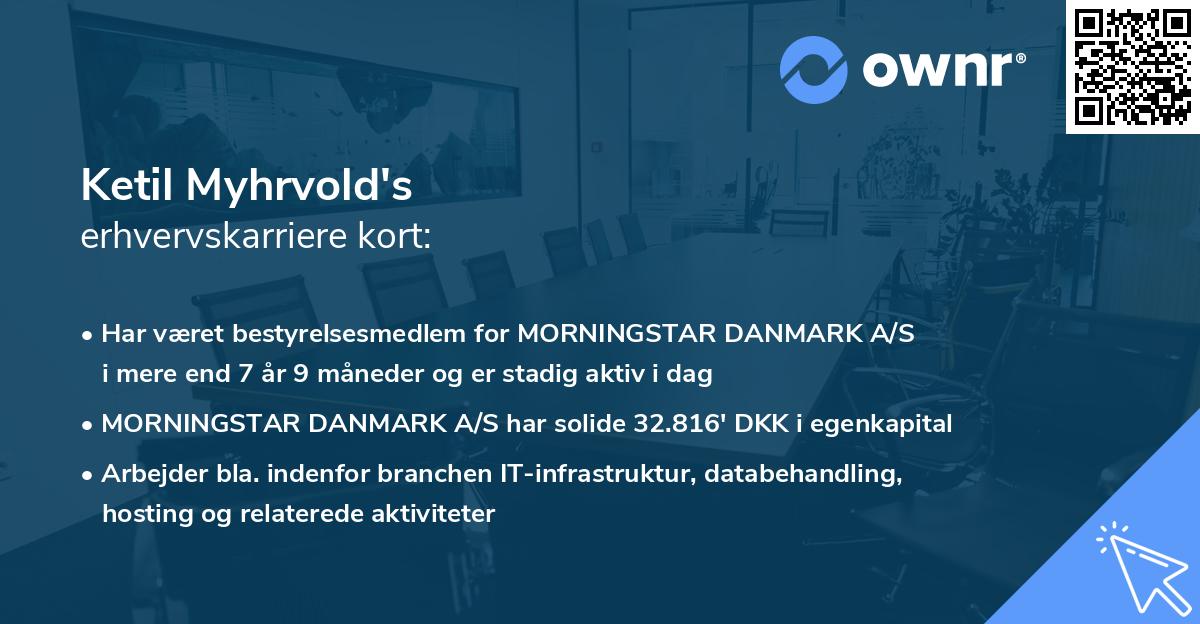 ownr®

Ketil Myhrvold's
erhvervskarriere kort:

• Har været bestyrelsesmedlem for MORNINGSTAR DANMARK A/S i mere end 7 år 9 måneder og er stadig aktiv i dag

• MORNINGSTAR DANMARK A/S har solide 32.816' DKK i egenkapital

• Arbejder bla. indenfor branchen IT-infrastruktur, databehandling, hosting og relaterede aktiviteter